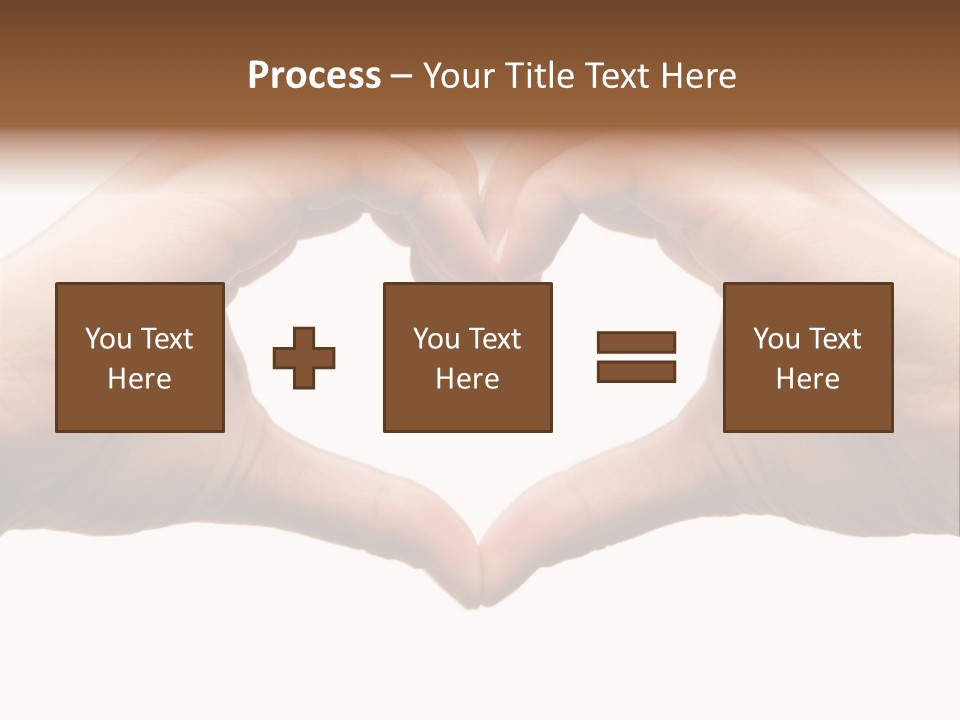 Process – Your Title Text Here

You Text Here

You Text Here

You Text Here